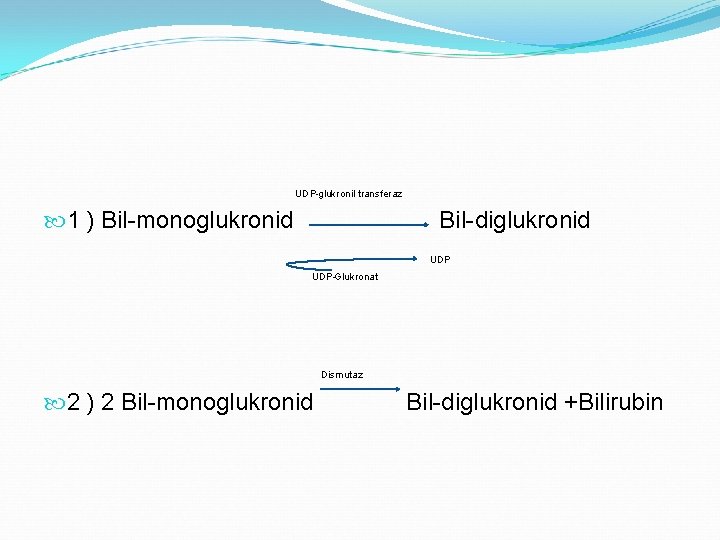 UDP-glukronil transferaz

1 ) Bil-monoglukronid Bil-diglukronid

UDP

UDP-Glukronat

Dismutaz

2 ) 2 Bil-monoglukronid Bil-diglukronid +Bilirubin